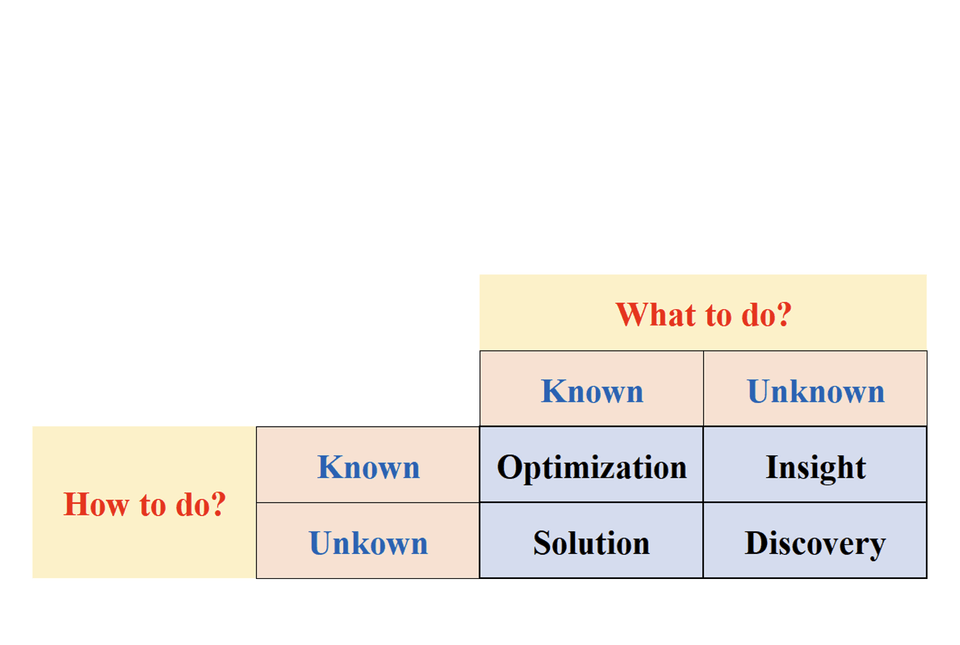 | | | What to do? | |
|---|---|---|---|
| | | Known | Unknown |
| How to do? | Known | Optimization | Insight |
| | Unkown | Solution | Discovery |